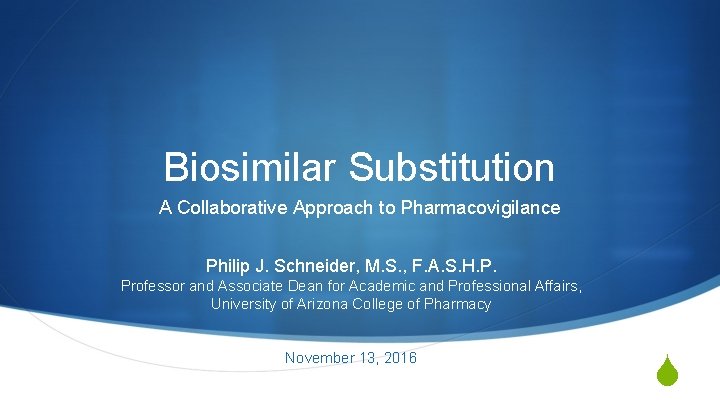 Biosimilar Substitution

A Collaborative Approach to Pharmacovigilance

Philip J. Schneider, M.S., F.A.S.H.P.
Professor and Associate Dean for Academic and Professional Affairs, University of Arizona College of Pharmacy

November 13, 2016